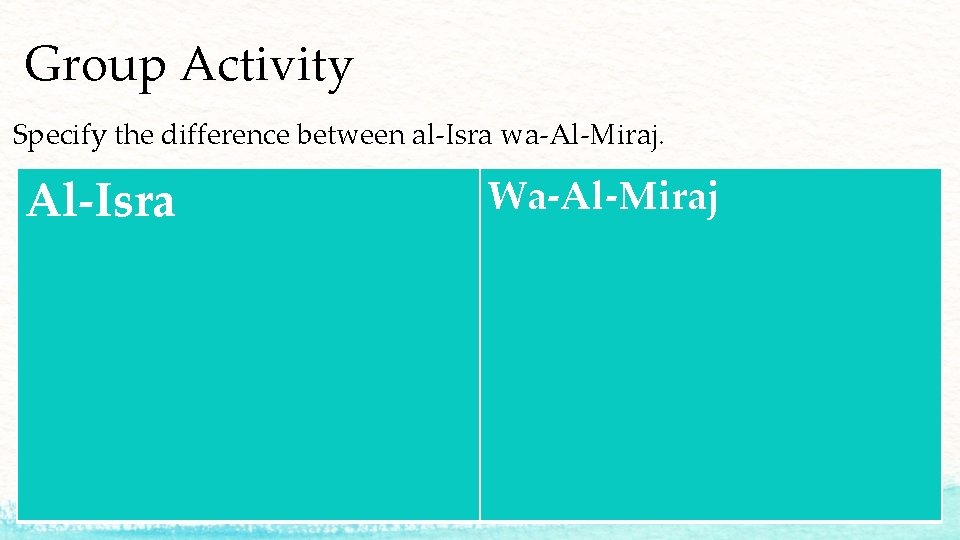 Group Activity

Specify the difference between al-Isra wa-Al-Miraj.

| Al-Isra | Wa-Al-Miraj |
|---|---|
| | |